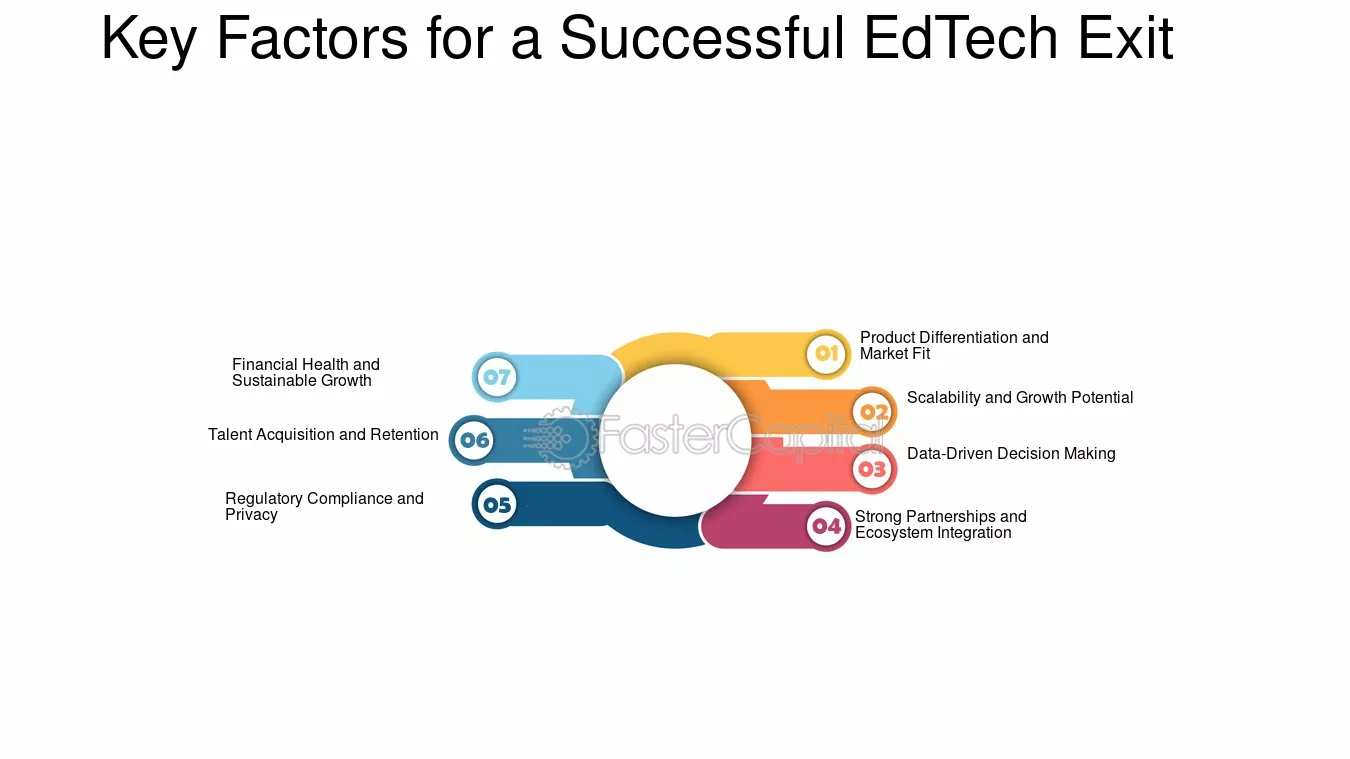 Key Factors for a Successful EdTech Exit

01 Product Differentiation and Market Fit

02 Scalability and Growth Potential

03 Data-Driven Decision Making

04 Strong Partnerships and Ecosystem Integration

05 Regulatory Compliance and Privacy

06 Talent Acquisition and Retention

07 Financial Health and Sustainable Growth

FasterCapital